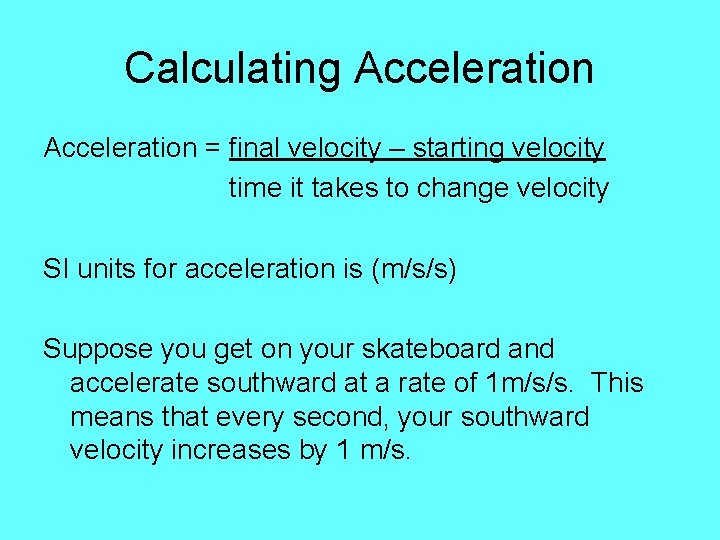 Calculating Acceleration

Acceleration = $\frac{\text{final velocity – starting velocity}}{\text{time it takes to change velocity}}$

SI units for acceleration is (m/s/s)

Suppose you get on your skateboard and accelerate southward at a rate of 1m/s/s. This means that every second, your southward velocity increases by 1 m/s.